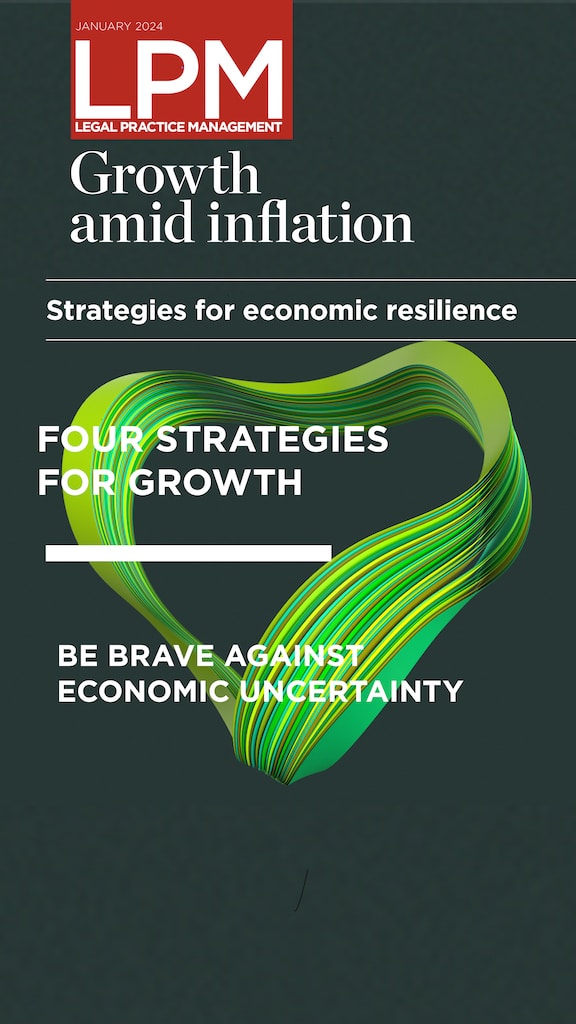 JANUARY 2024
LPM
LEGAL PRACTICE MANAGEMENT

Growth amid inflation

Strategies for economic resilience

FOUR STRATEGIES FOR GROWTH

BE BRAVE AGAINST ECONOMIC UNCERTAINTY